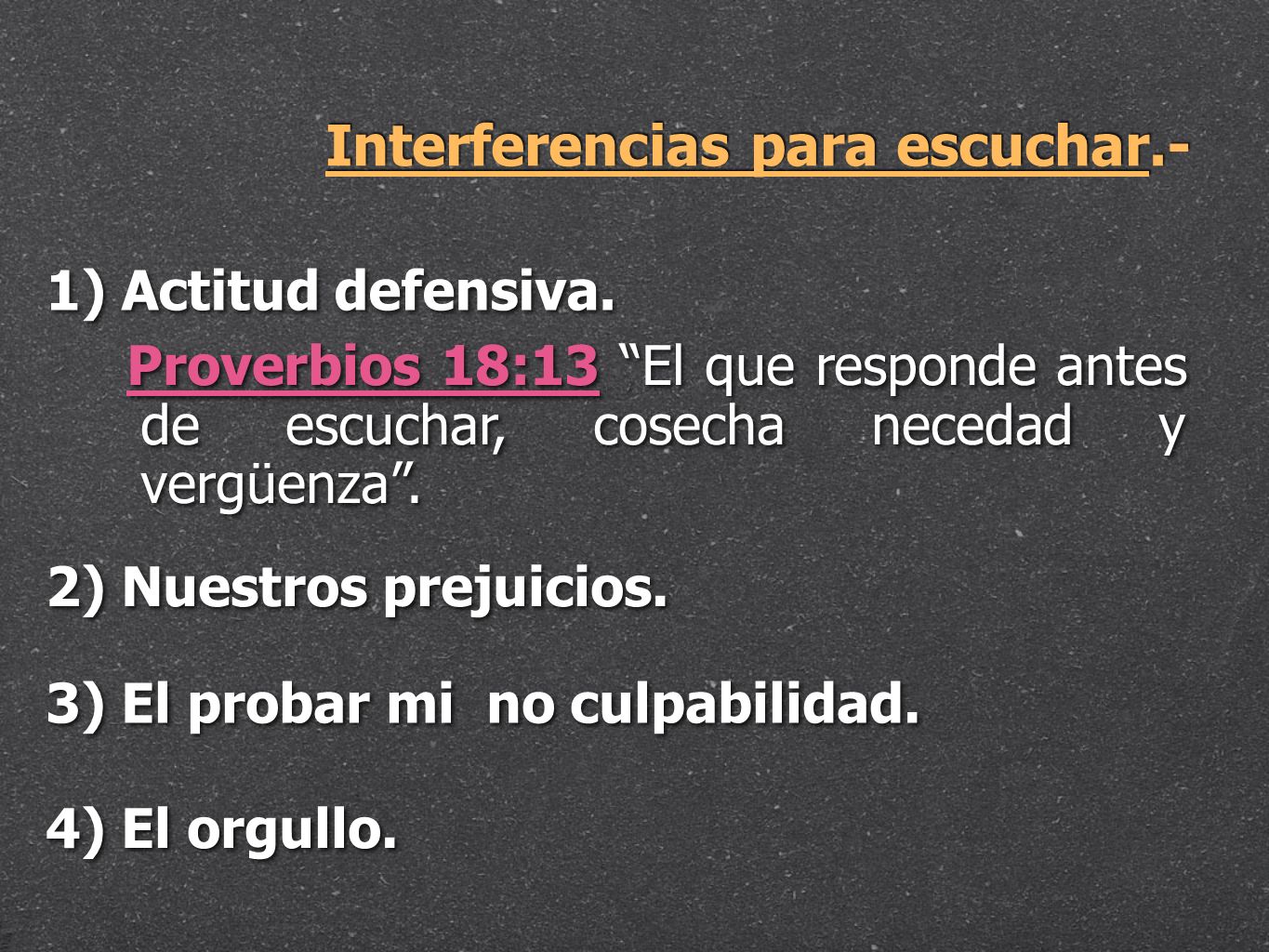 Interferencias para escuchar.-

1) Actitud defensiva.

Proverbios 18:13 “El que responde antes de escuchar, cosecha necedad y vergüenza”.

2) Nuestros prejuicios.

3) El probar mi no culpabilidad.

4) El orgullo.